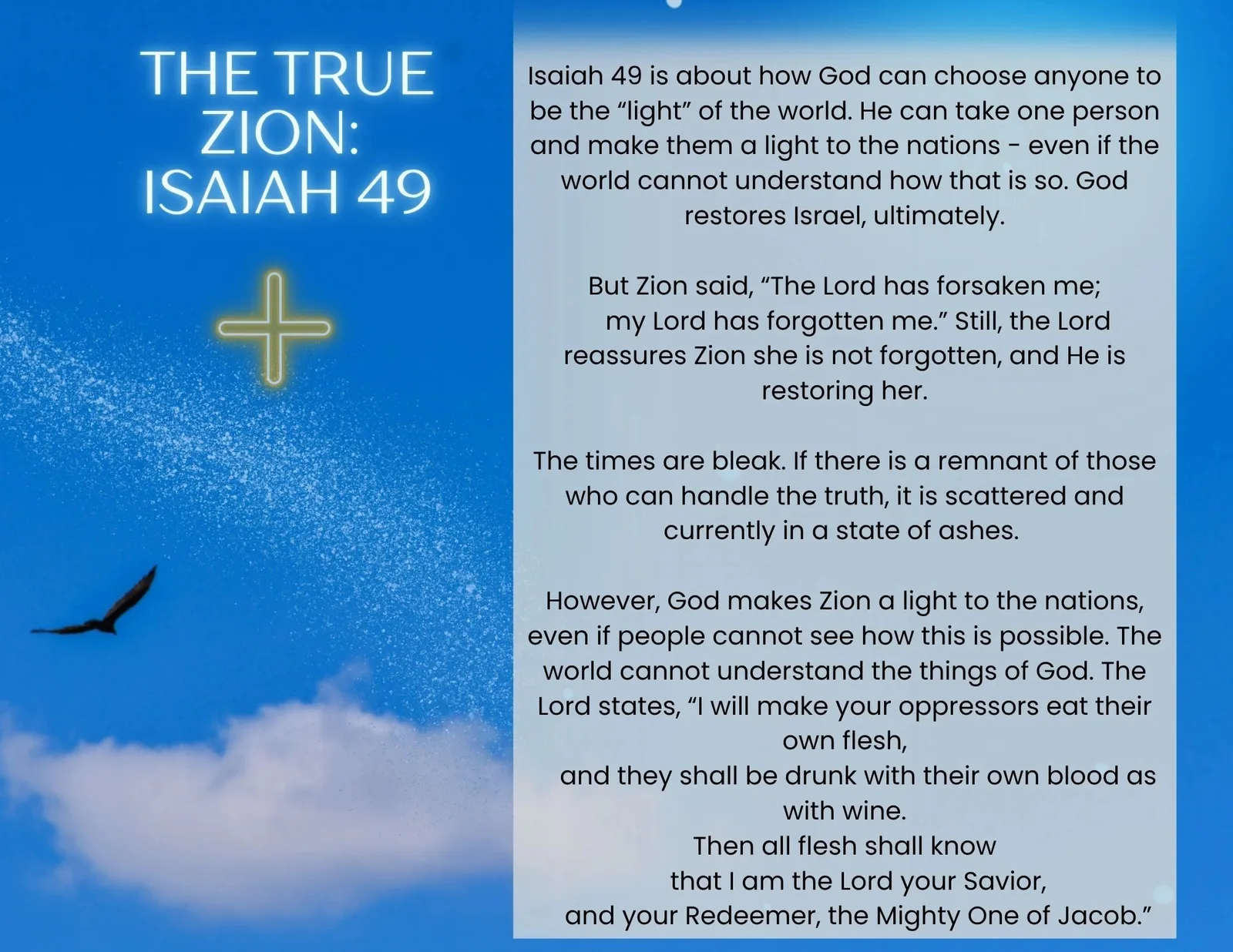 THE TRUE
ZION:
ISAIAH 49

Isaiah 49 is about how God can choose anyone to be the "light" of the world. He can take one person and make them a light to the nations - even if the world cannot understand how that is so. God restores Israel, ultimately.

But Zion said, "The Lord has forsaken me;
my Lord has forgotten me." Still, the Lord reassures Zion she is not forgotten, and He is restoring her.

The times are bleak. If there is a remnant of those who can handle the truth, it is scattered and currently in a state of ashes.

However, God makes Zion a light to the nations, even if people cannot see how this is possible. The world cannot understand the things of God. The Lord states, "I will make your oppressors eat their own flesh,
and they shall be drunk with their own blood as with wine.
Then all flesh shall know
that I am the Lord your Savior,
and your Redeemer, the Mighty One of Jacob."